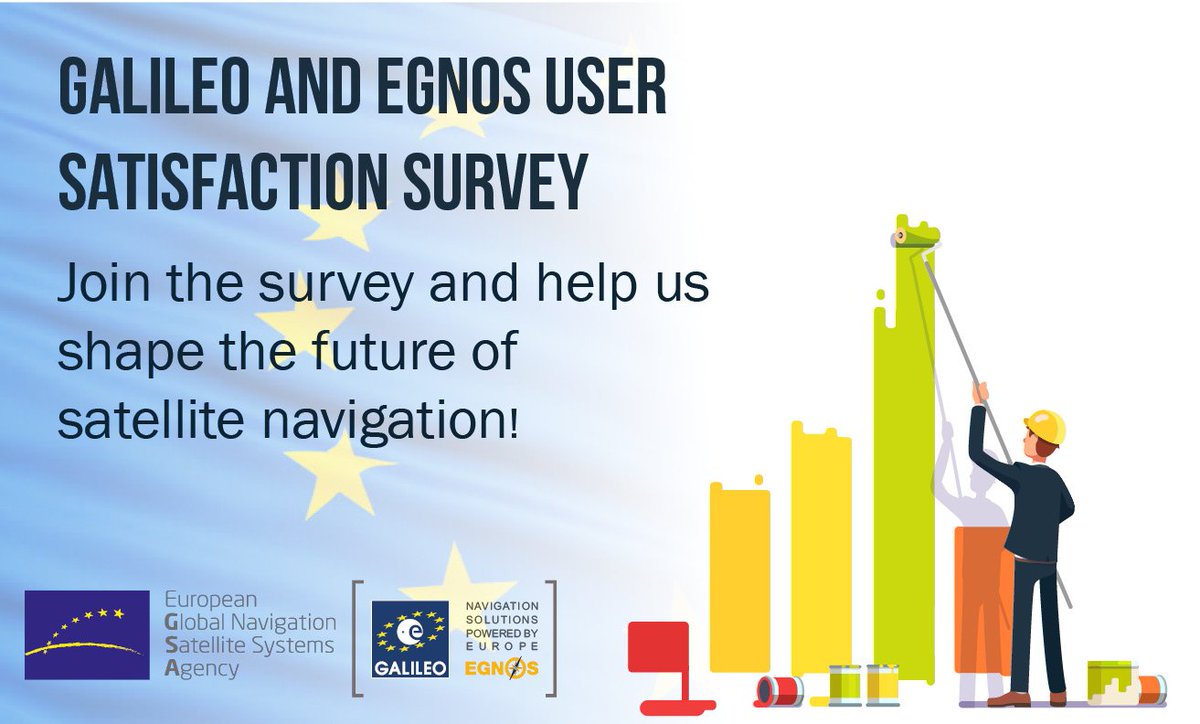 GALILEO AND EGNOS USER SATISFACTION SURVEY

Join the survey and help us shape the future of satellite navigation!

European Global Navigation Satellite Systems Agency

GALILEO

NAVIGATION SOLUTIONS POWERED BY EUROPE

EGNOS